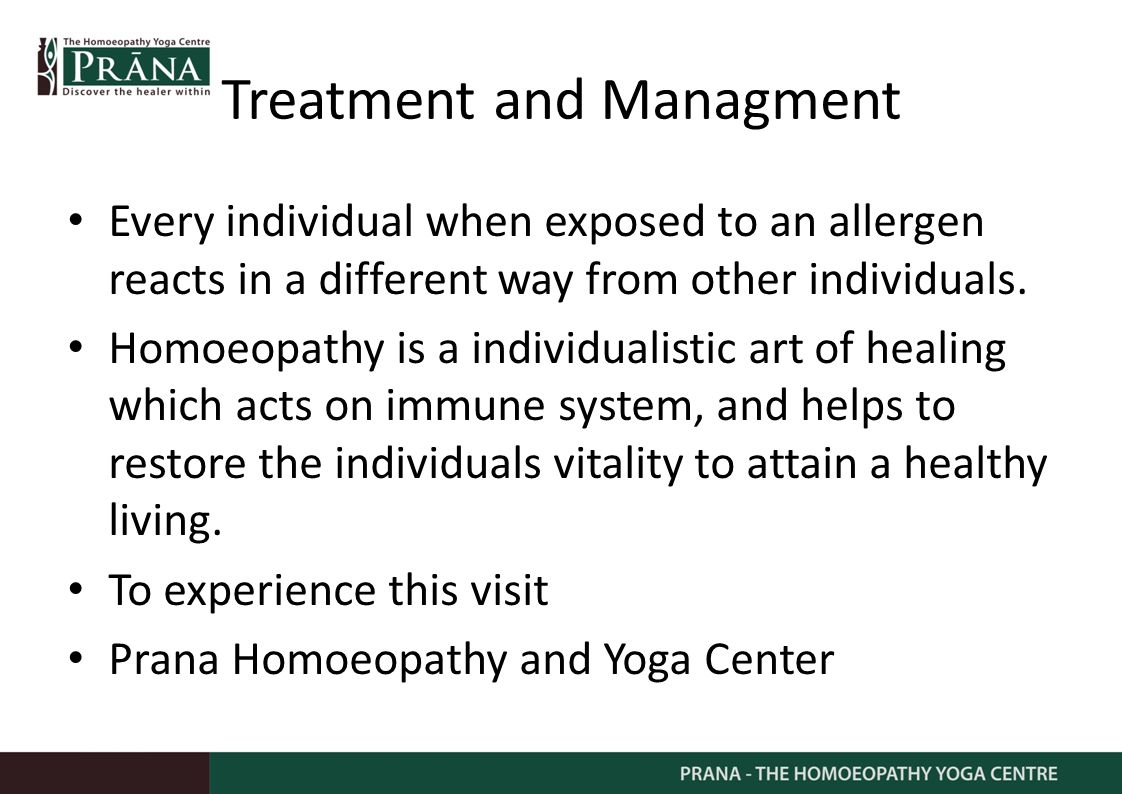 The Homoeopathy Yoga Centre
PRĀNA
Discover the healer within

Treatment and Managment

• Every individual when exposed to an allergen reacts in a different way from other individuals.
• Homoeopathy is a individualistic art of healing which acts on immune system, and helps to restore the individuals vitality to attain a healthy living.
• To experience this visit
• Prana Homoeopathy and Yoga Center

PRANA - THE HOMOEOPATHY YOGA CENTRE